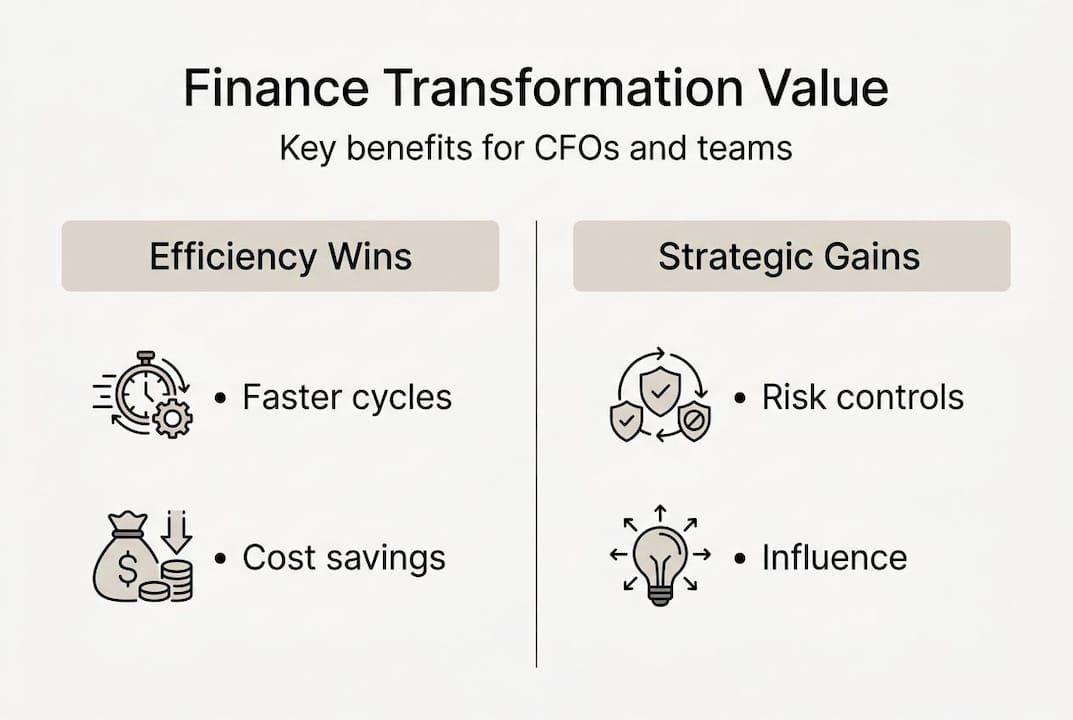 Finance Transformation Value

Key benefits for CFOs and teams

Efficiency Wins

• Faster cycles

• Cost savings

Strategic Gains

• Risk controls

• Influence